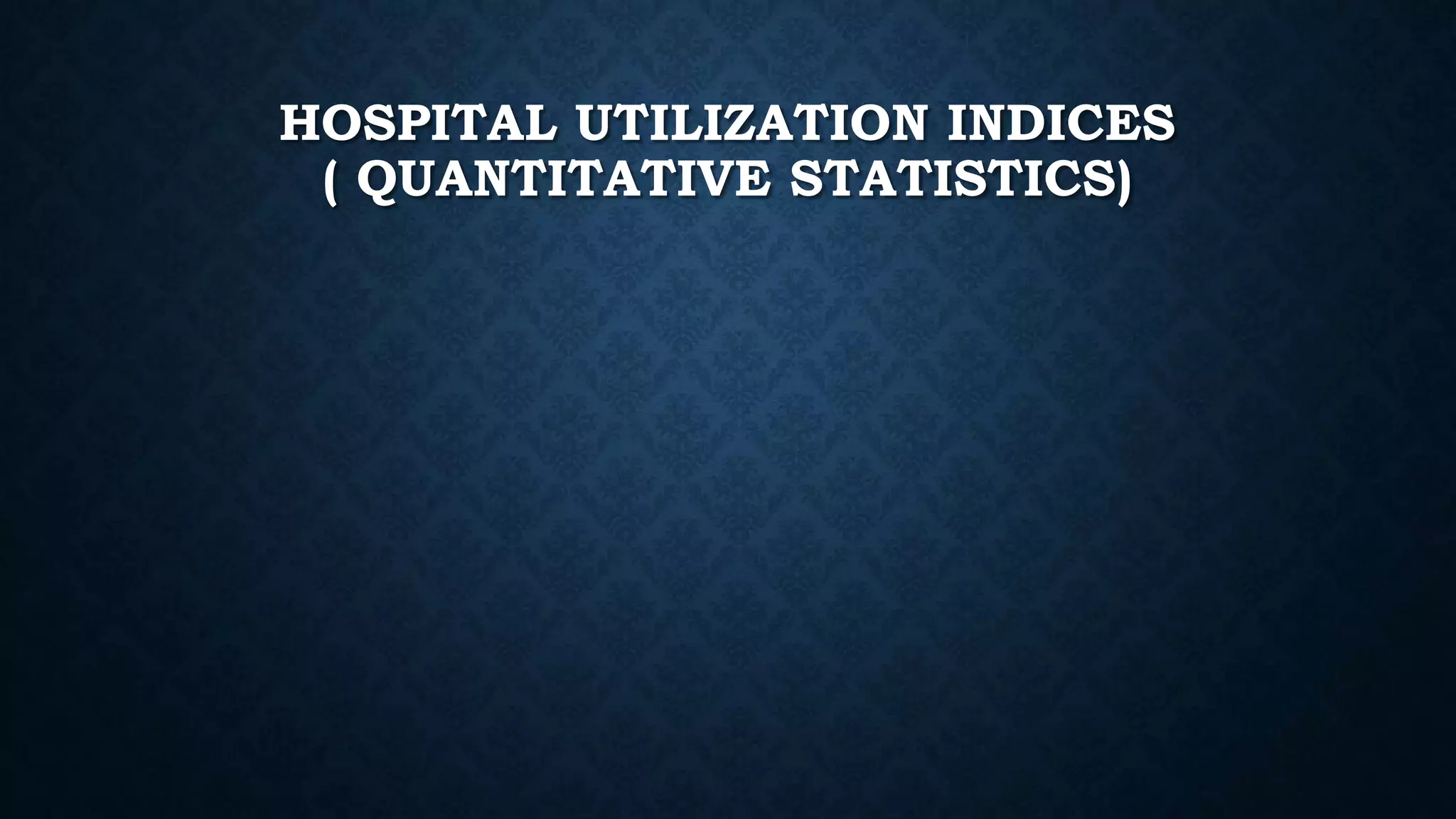 HOSPITAL UTILIZATION INDICES
( QUANTITATIVE STATISTICS)